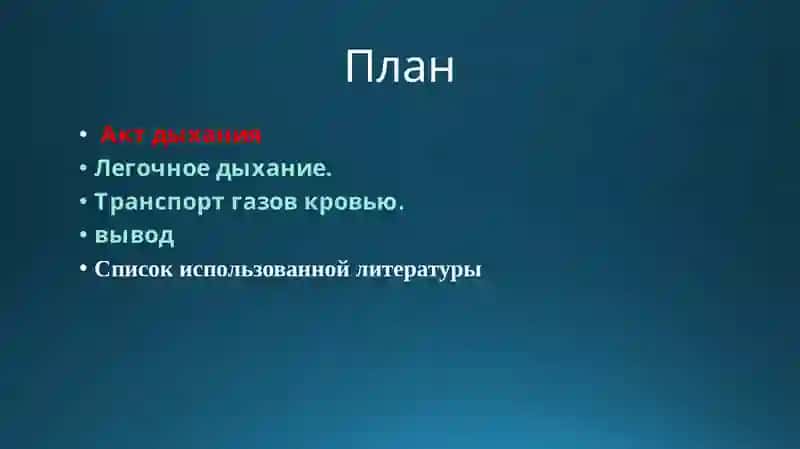 План

• Акт дыхания
• Легочное дыхание.
• Транспорт газов кровью.
• вывод
• Список использованной литературы